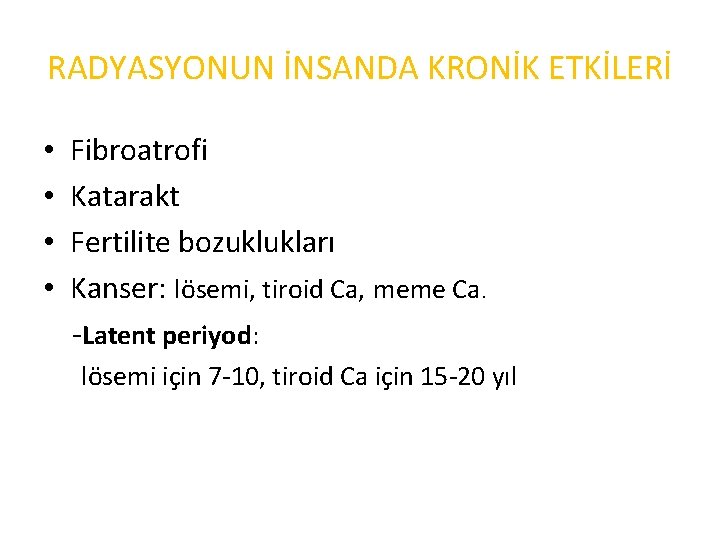 RADYASYONUN İNSANDA KRONİK ETKİLERİ

• Fibroatrofi
• Katarakt
• Fertilite bozuklukları
• Kanser: lösemi, tiroid Ca, meme Ca.

-Latent periyod:
lösemi için 7-10, tiroid Ca için 15-20 yıl